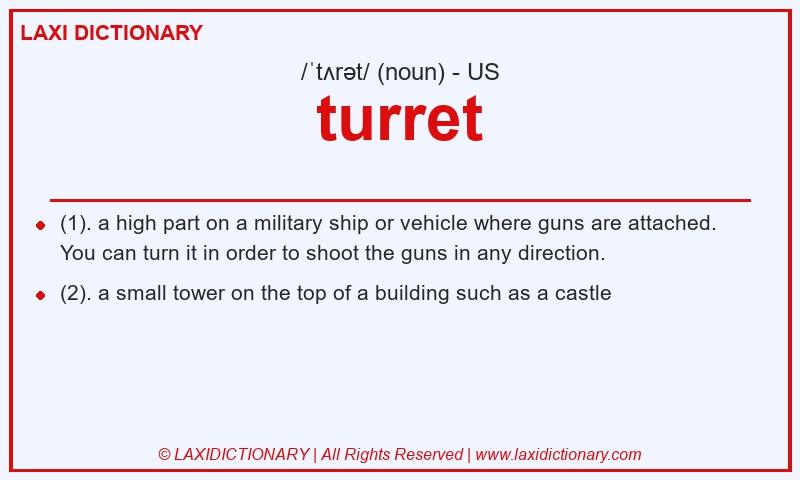 LAXI DICTIONARY

/ˈtʌrət/ (noun) - US

turret

- (1). a high part on a military ship or vehicle where guns are attached. You can turn it in order to shoot the guns in any direction.
- (2). a small tower on the top of a building such as a castle

© LAXIDICTIONARY | All Rights Reserved | www.laxidictionary.com